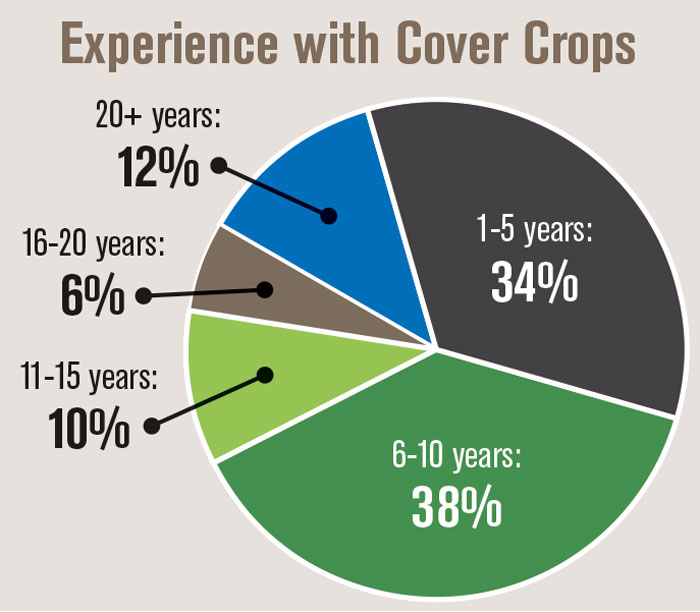 Experience with Cover Crops

20+ years:
12%

16-20 years:
6%

11-15 years:
10%

1-5 years:
34%

6-10 years:
38%